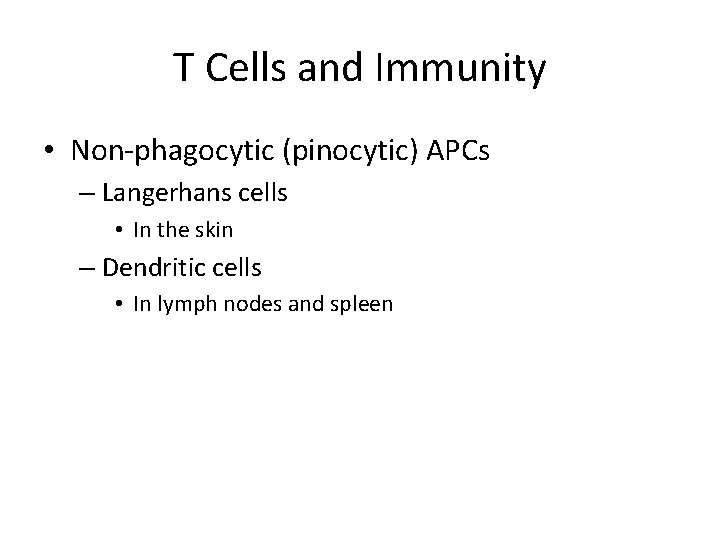 T Cells and Immunity

• Non-phagocytic (pinocytic) APCs
– Langerhans cells
• In the skin
– Dendritic cells
• In lymph nodes and spleen